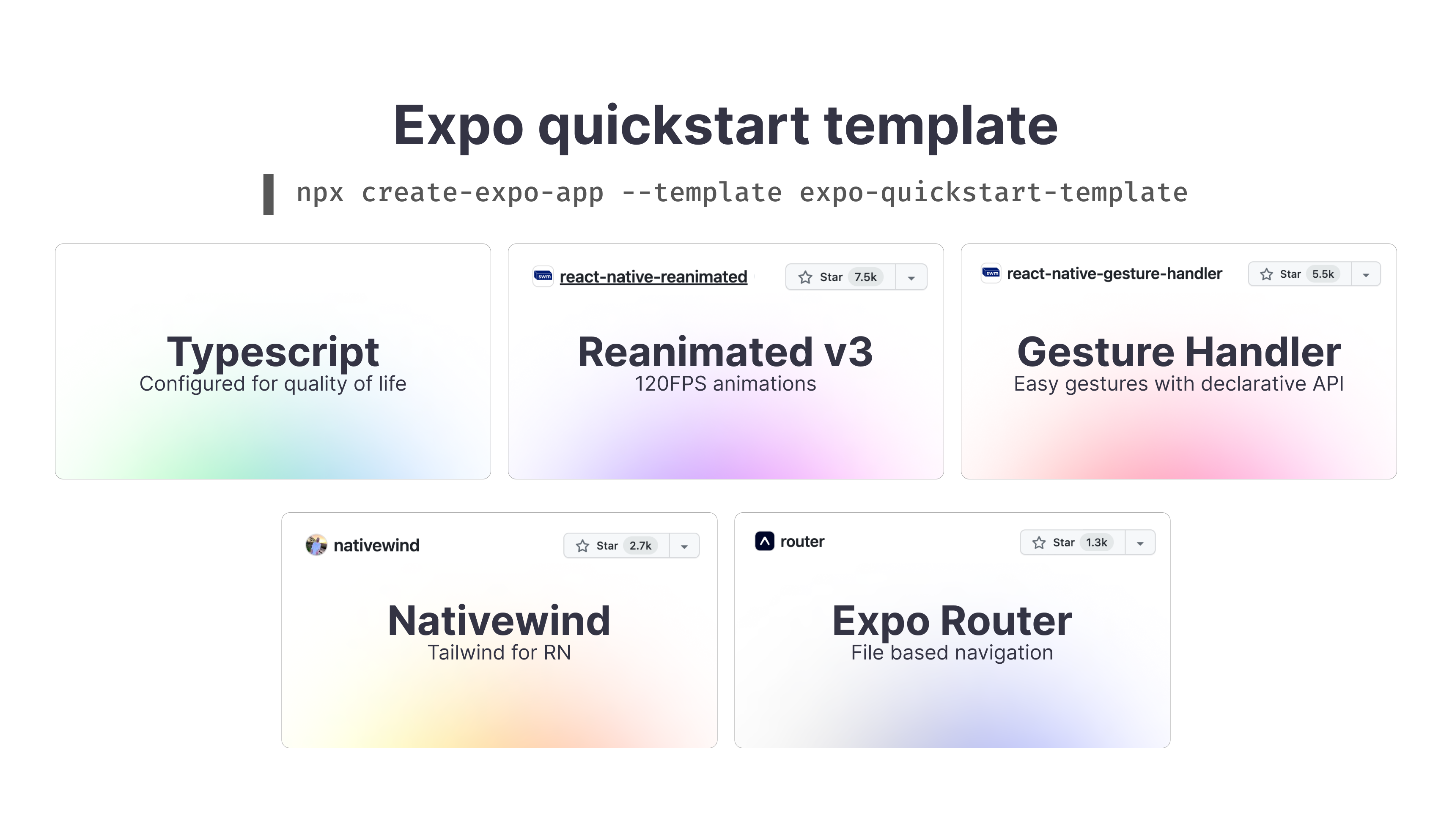 Expo quickstart template

npx create-expo-app --template expo-quickstart-template

Typescript
Configured for quality of life

swm react-native-reanimated Star 7.5k

Reanimated v3
120FPS animations

swm react-native-gesture-handler Star 5.5k

Gesture Handler
Easy gestures with declarative API

nativewind Star 2.7k

Nativewind
Tailwind for RN

router Star 1.3k

Expo Router
File based navigation